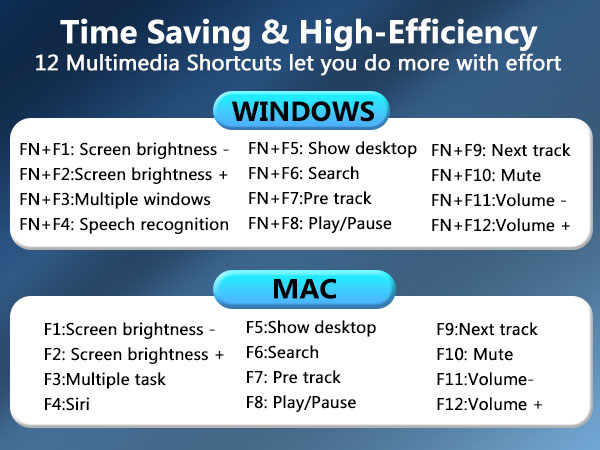 Time Saving & High-Efficiency
12 Multimedia Shortcuts let you do more with effort

WINDOWS

FN+F1: Screen brightness -
FN+F2:Screen brightness +
FN+F3:Multiple windows
FN+F4: Speech recognition

FN+F5: Show desktop
FN+F6: Search
FN+F7:Pre track
FN+F8: Play/Pause

FN+F9: Next track
FN+F10: Mute
FN+F11:Volume -
FN+F12:Volume +

MAC

F1:Screen brightness -
F2: Screen brightness +
F3:Multiple task
F4:Siri

F5:Show desktop
F6:Search
F7: Pre track
F8: Play/Pause

F9:Next track
F10: Mute
F11:Volume-
F12:Volume +